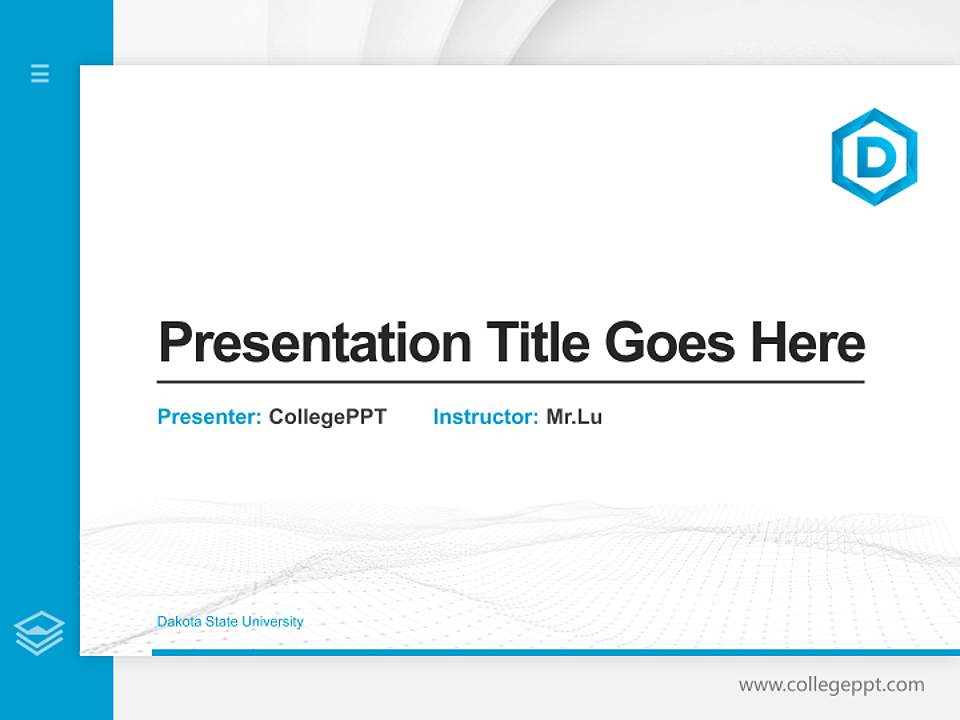 D

Presentation Title Goes Here

Presenter: CollegePPT Instructor: Mr.Lu

Dakota State University

www.collegeppt.com